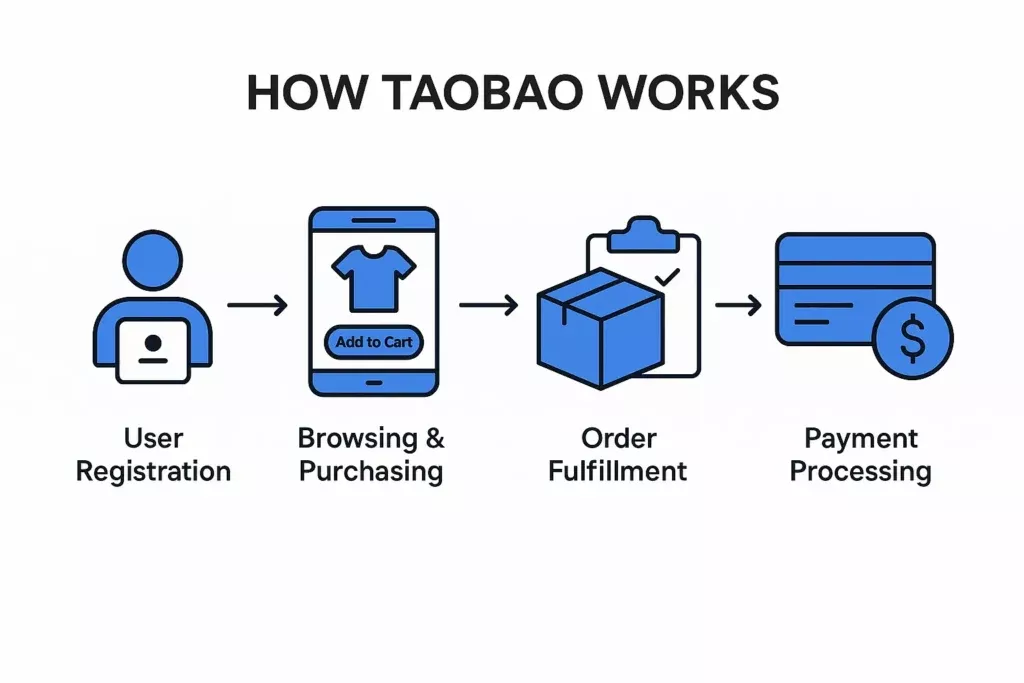 HOW TAOBAO WORKS

Add to Cart

$

User Registration

Browsing & Purchasing

Order Fulfillment

Payment Processing